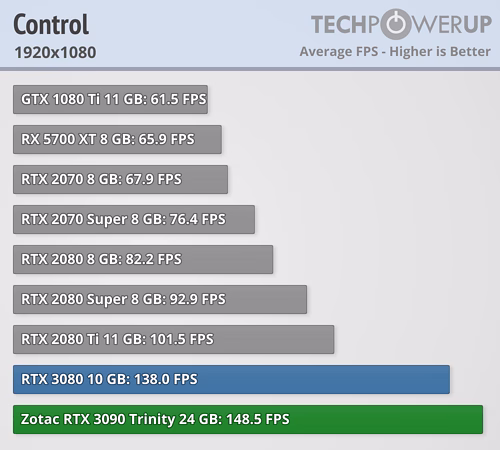 Control
1920x1080

TECHPOWERUP
Average FPS - Higher is Better

GTX 1080 Ti 11 GB: 61.5 FPS
RX 5700 XT 8 GB: 65.9 FPS
RTX 2070 8 GB: 67.9 FPS
RTX 2070 Super 8 GB: 76.4 FPS
RTX 2080 8 GB: 82.2 FPS
RTX 2080 Super 8 GB: 92.9 FPS
RTX 2080 Ti 11 GB: 101.5 FPS
RTX 3080 10 GB: 138.0 FPS
Zotac RTX 3090 Trinity 24 GB: 148.5 FPS